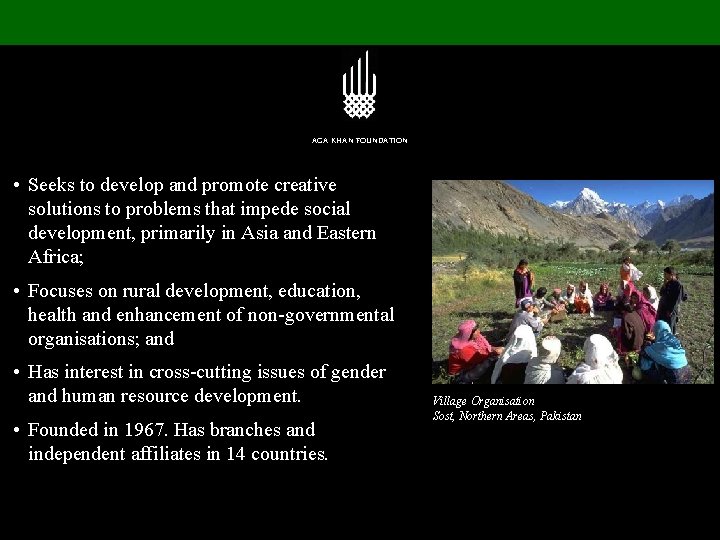 AGA KHAN FOUNDATION

• Seeks to develop and promote creative solutions to problems that impede social development, primarily in Asia and Eastern Africa;

• Focuses on rural development, education, health and enhancement of non-governmental organisations; and

• Has interest in cross-cutting issues of gender and human resource development.

• Founded in 1967. Has branches and independent affiliates in 14 countries.

Village Organisation
Sost, Northern Areas, Pakistan